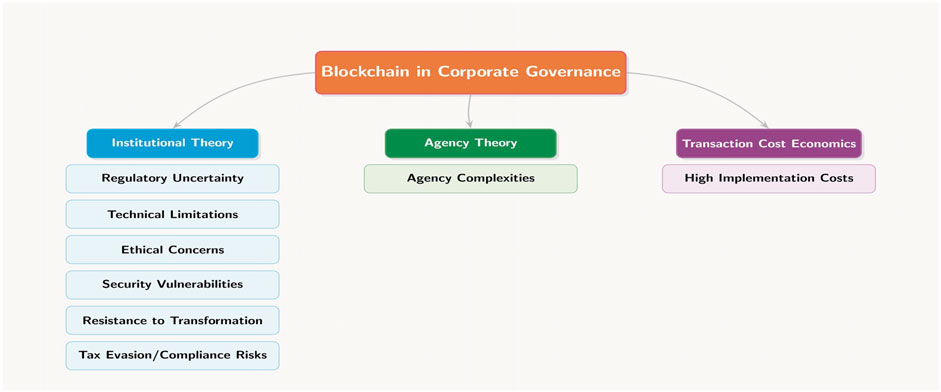 Blockchain in Corporate Governance

Institutional Theory

Regulatory Uncertainty

Technical Limitations

Ethical Concerns

Security Vulnerabilities

Resistance to Transformation

Tax Evasion/Compliance Risks

Agency Theory

Agency Complexities

Transaction Cost Economics

High Implementation Costs